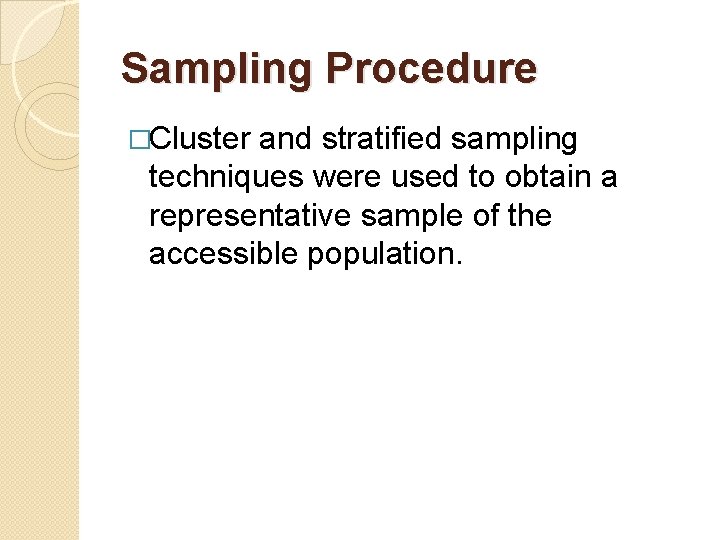 Sampling Procedure

□Cluster and stratified sampling techniques were used to obtain a representative sample of the accessible population.